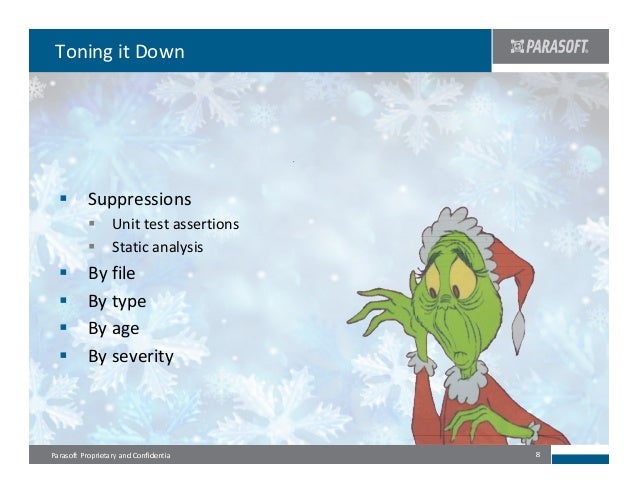 Toning it Down

PARASOFT.

- Suppressions
  - Unit test assertions
  - Static analysis
- By file
- By type
- By age
- By severity

Parasoft Proprietary and Confidentia

8